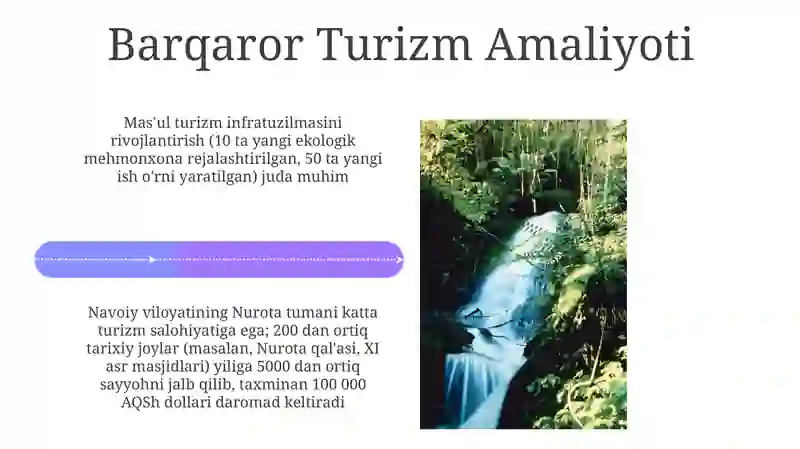 Barqaror Turizm Amaliyoti

Mas'ul turizm infratuzilmasini rivojlantirish (10 ta yangi ekologik mehmonxona rejalashtirilgan, 50 ta yangi ish o'rni yaratilgan) juda muhim

Navoiy viloyatining Nurota tumani katta turizm salohiyatiga ega; 200 dan ortiq tarixiy joylar (masalan, Nurota qal'asi, XI asr masjidlari) yiliga 5000 dan ortiq sayyohni jalb qilib, taxminan 100 000 AQSh dollari daromad keltiradi